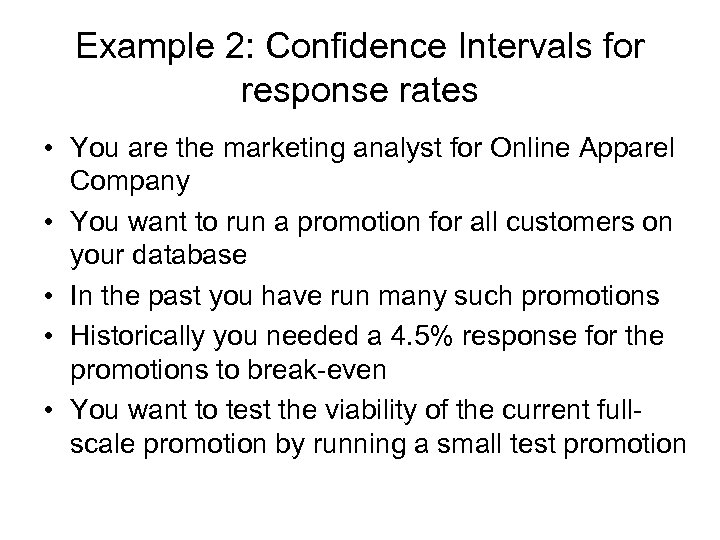 Example 2: Confidence Intervals for response rates

• You are the marketing analyst for Online Apparel Company
• You want to run a promotion for all customers on your database
• In the past you have run many such promotions
• Historically you needed a 4.5% response for the promotions to break-even
• You want to test the viability of the current full-scale promotion by running a small test promotion